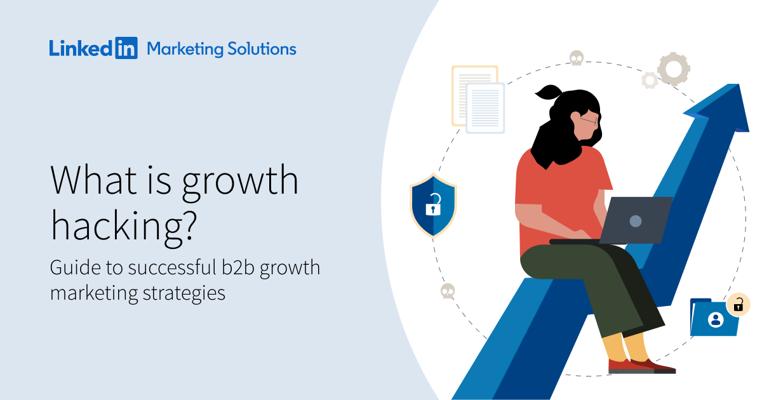 LinkedIn Marketing Solutions

What is growth hacking?

Guide to successful b2b growth marketing strategies